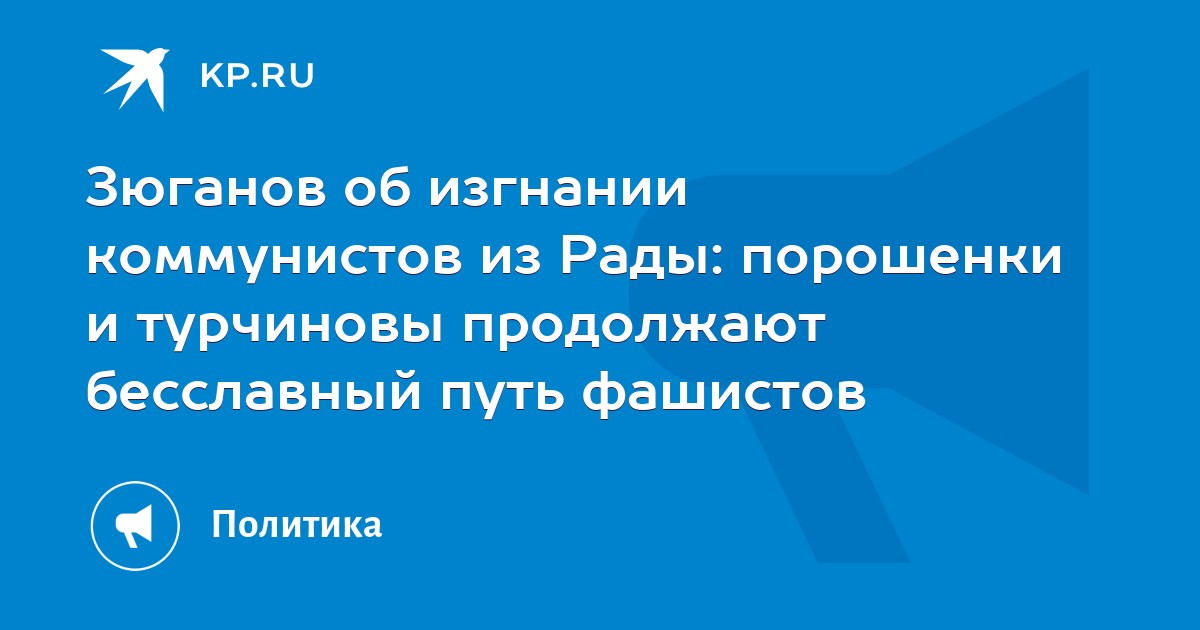 KP.RU

Зюганов об изгнании коммунистов из Рады: порошенки и турчиновы продолжают бесславный путь фашистов

Политика